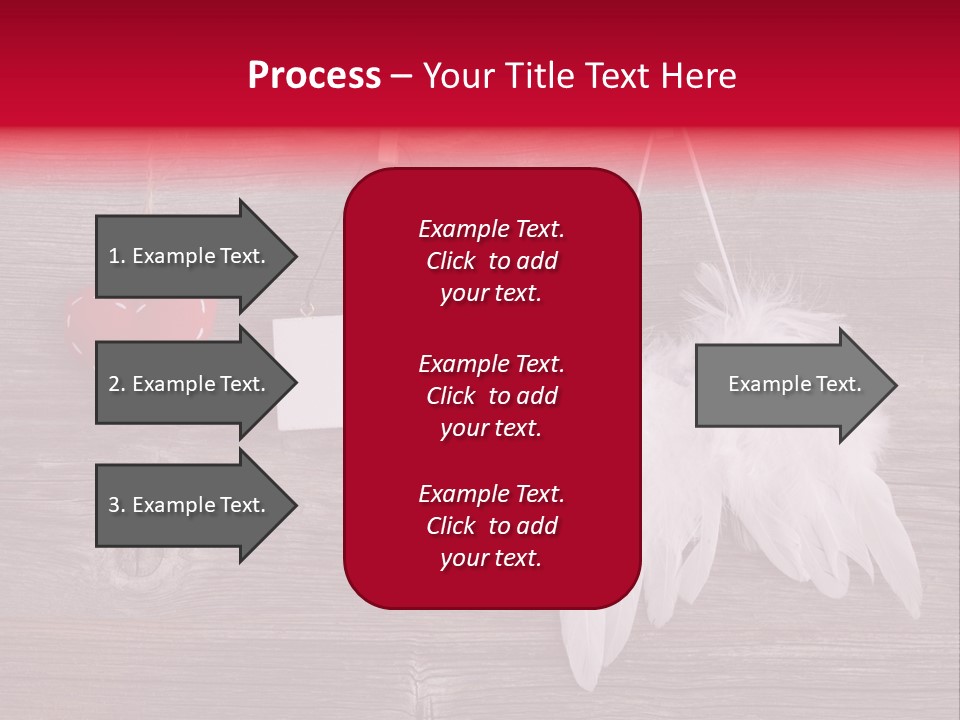 Process – Your Title Text Here

1. Example Text.

2. Example Text.

3. Example Text.

Example Text. Click to add your text.

Example Text. Click to add your text.

Example Text. Click to add your text.

Example Text.